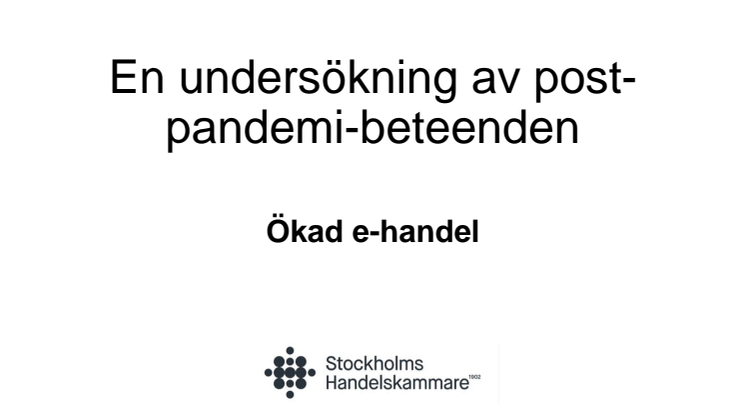 En undersökning av post-pandemi-beteenden

Ökad e-handel

Stockholms Handelskammare 1902